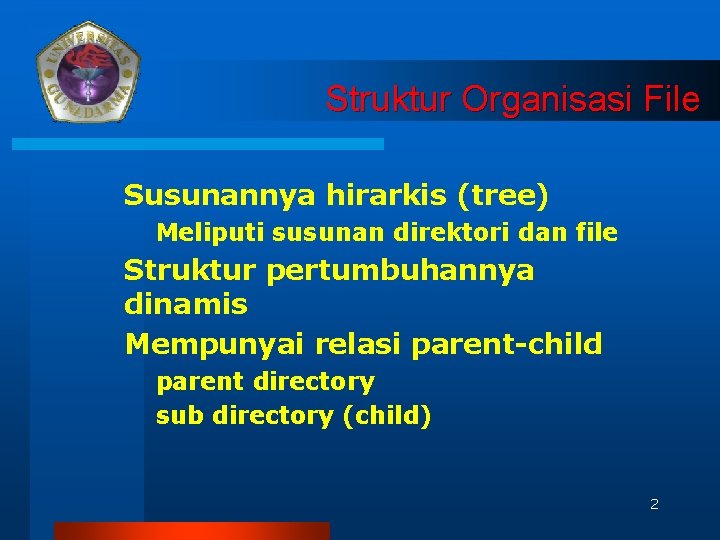 UNIVERSITAS GUNADARMA

Struktur Organisasi File

Susunannya hirarkis (tree)

Meliputi susunan direktori dan file

Struktur pertumbuhannya dinamis

Mempunyai relasi parent-child

parent directory

sub directory (child)

2